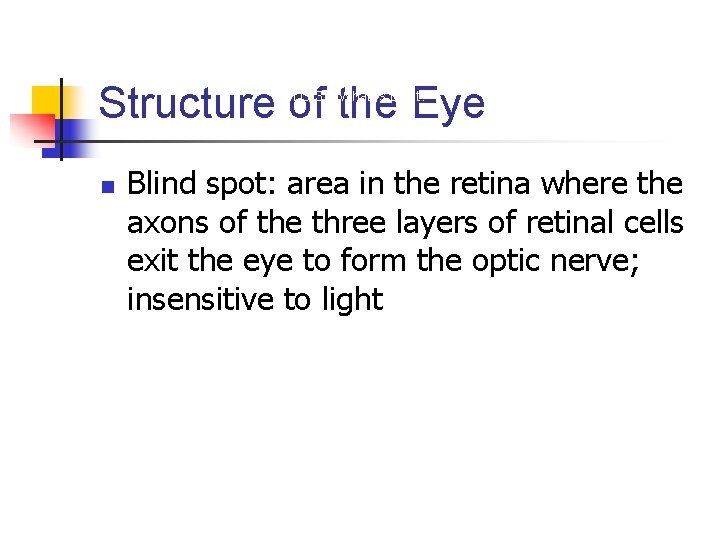 Structure of the Eye

Blind spot: area in the retina where the axons of the three layers of retinal cells exit the eye to form the optic nerve; insensitive to light